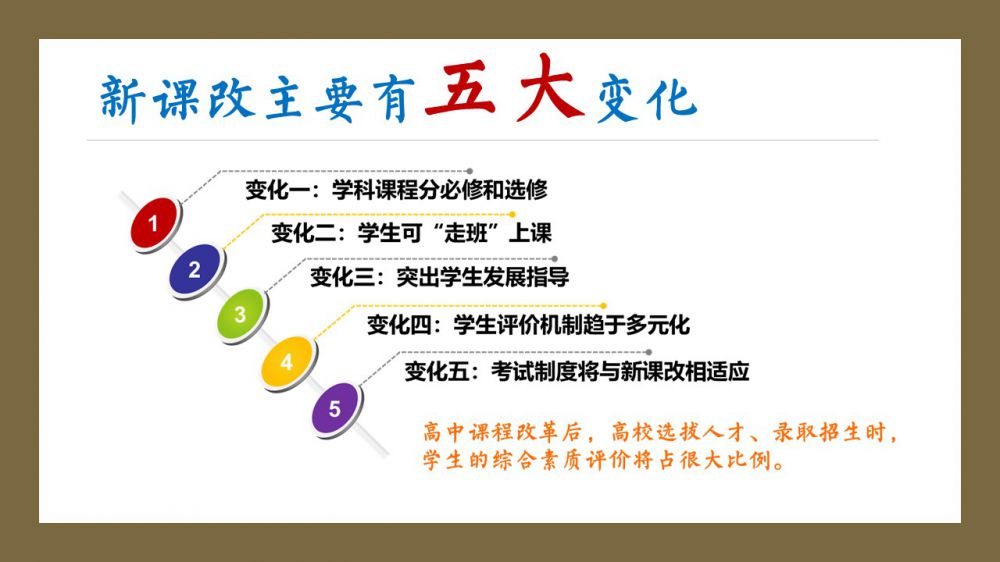 新课改主要有五大变化

1 变化一：学科课程分必修和选修

2 变化二：学生可“走班”上课

3 变化三：突出学生发展指导

4 变化四：学生评价机制趋于多元化

5 变化五：考试制度将与新课改相适应

高中课程改革后，高校选拔人才、录取招生时，学生的综合素质评价将占很大比例。